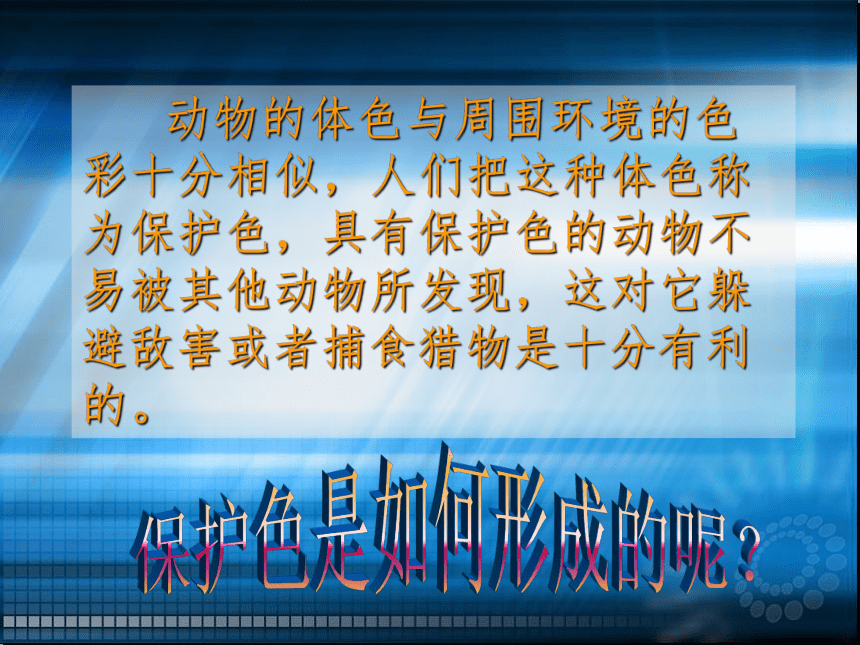 动物的体色与周围环境的色彩十分相似，人们把这种体色称为保护色，具有保护色的动物不易被其他动物所发现，这对它躲避敌害或者捕食猎物是十分有利的。

保护色是如何形成的呢？